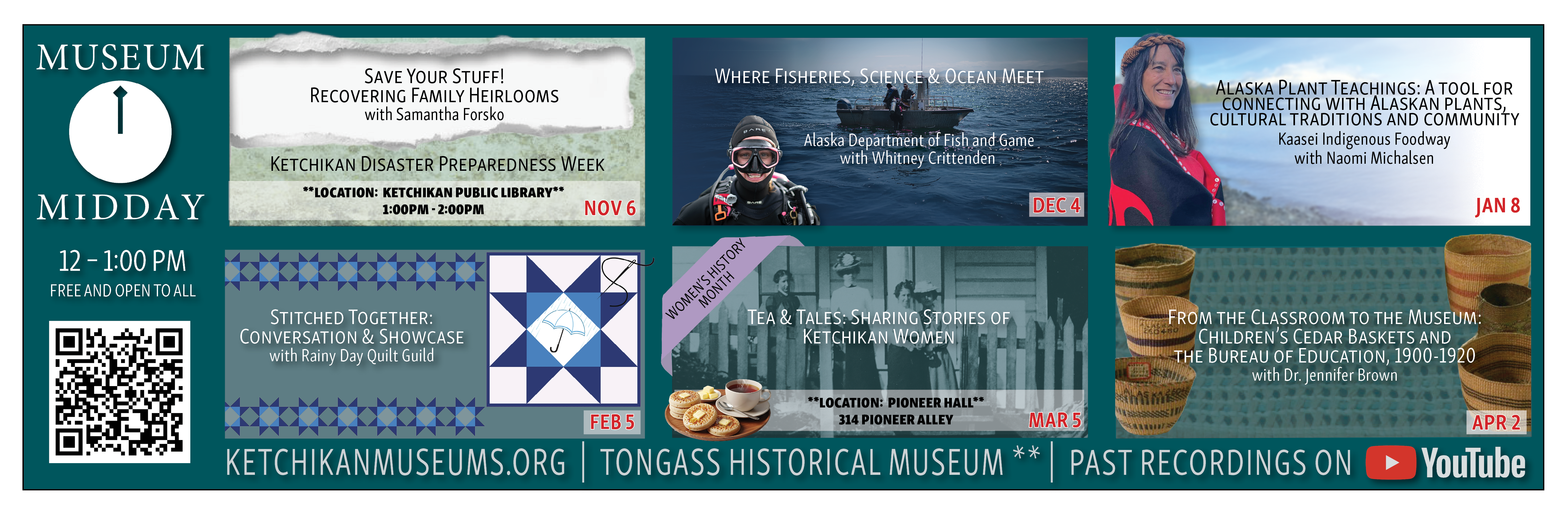 MUSEUM
MIDDAY

12 – 1:00 PM
FREE AND OPEN TO ALL

SAVE YOUR STUFF!
RECOVERING FAMILY HEIRLOOMS
with Samantha Forsko

KETCHIKAN DISASTER PREPAREDNESS WEEK
**LOCATION: KETCHIKAN PUBLIC LIBRARY**
1:00PM - 2:00PM
NOV 6

WHERE FISHERIES, SCIENCE & OCEAN MEET
Alaska Department of Fish and Game
with Whitney Crittenden
DEC 4

ALASKA PLANT TEACHINGS: A TOOL FOR CONNECTING WITH ALASKAN PLANTS, CULTURAL TRADITIONS AND COMMUNITY
Kaasei Indigenous Foodway
with Naomi Michalsen
JAN 8

STITCHED TOGETHER:
CONVERSATION & SHOWCASE
with Rainy Day Quilt Guild
FEB 5

WOMEN'S HISTORY MONTH
TEA & TALES: SHARING STORIES OF KETCHIKAN WOMEN
**LOCATION: PIONEER HALL**
314 PIONEER ALLEY
MAR 5

FROM THE CLASSROOM TO THE MUSEUM:
CHILDREN'S CEDAR BASKETS AND
THE BUREAU OF EDUCATION, 1900-1920
with Dr. Jennifer Brown
APR 2

KETCHIKANMUSEUMS.ORG | TONGASS HISTORICAL MUSEUM ** | PAST RECORDINGS ON YouTube